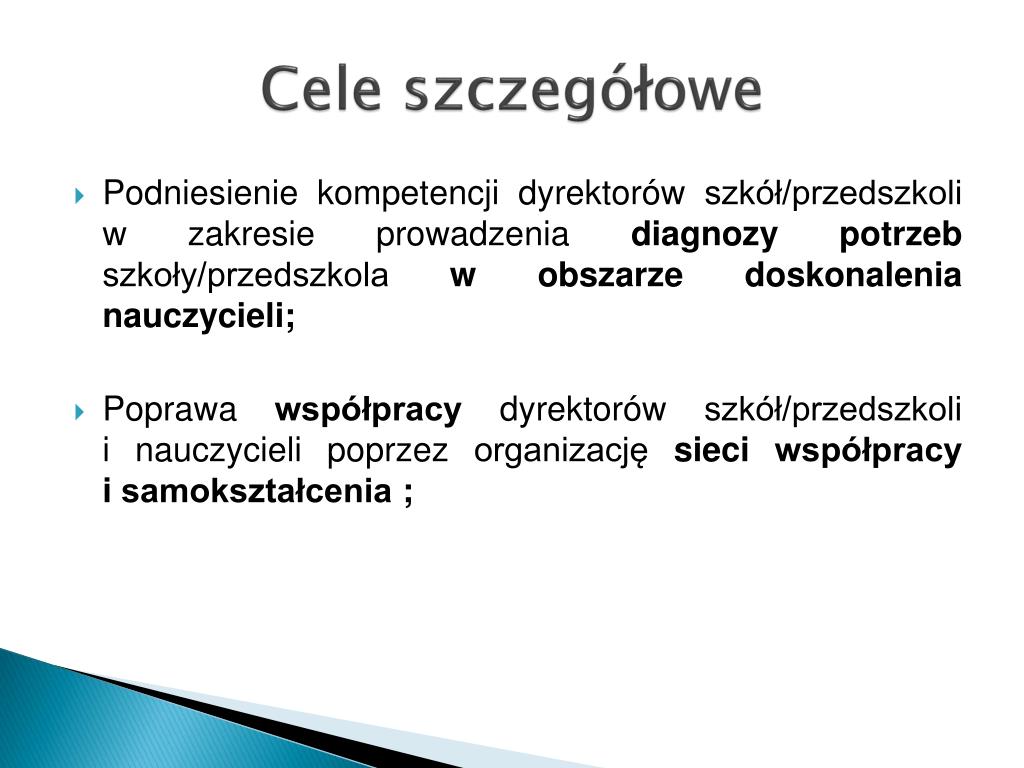 Cele szczegółowe

Podniesienie kompetencji dyrektorów szkół/przedszkoli w zakresie prowadzenia diagnozy potrzeb szkoły/przedszkola w obszarze doskonalenia nauczycieli;

Poprawa współpracy dyrektorów szkół/przedszkoli i nauczycieli poprzez organizację sieci współpracy i samokształcenia ;